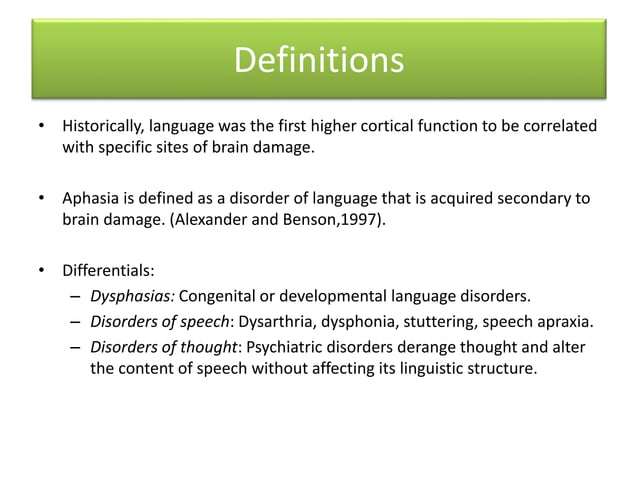 Definitions

• Historically, language was the first higher cortical function to be correlated with specific sites of brain damage.

• Aphasia is defined as a disorder of language that is acquired secondary to brain damage. (Alexander and Benson,1997).

• Differentials:
– Dysphasias: Congenital or developmental language disorders.
– Disorders of speech: Dysarthria, dysphonia, stuttering, speech apraxia.
– Disorders of thought: Psychiatric disorders derange thought and alter the content of speech without affecting its linguistic structure.